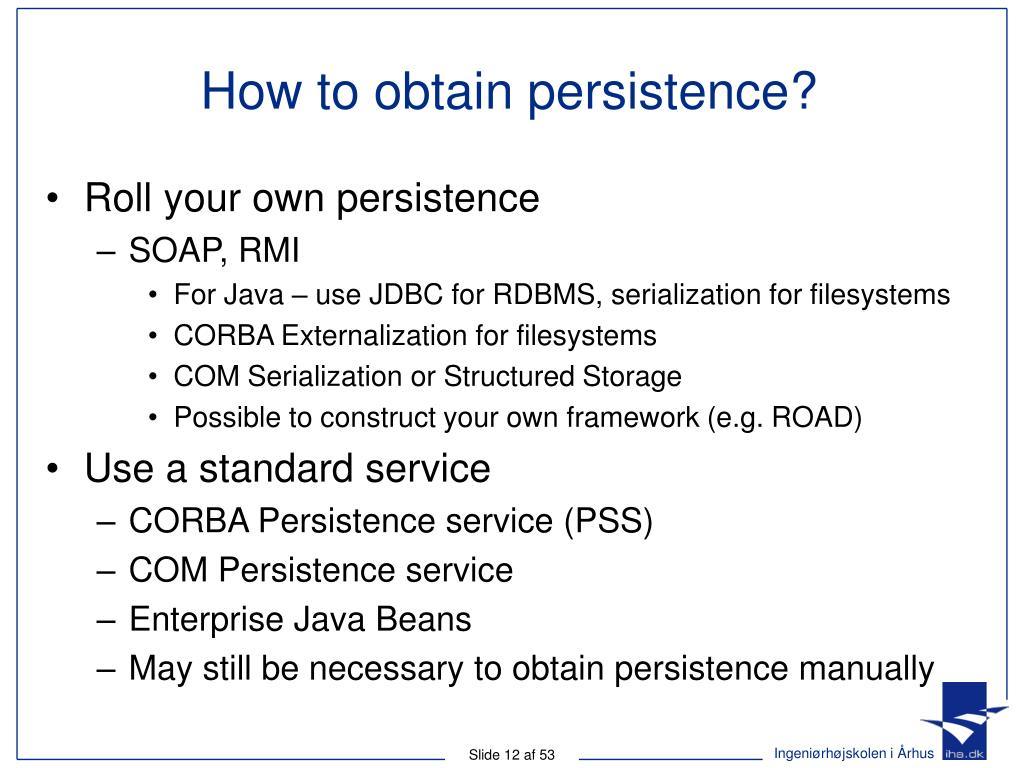 How to obtain persistence?

• Roll your own persistence
– SOAP, RMI
• For Java – use JDBC for RDBMS, serialization for filesystems
• CORBA Externalization for filesystems
• COM Serialization or Structured Storage
• Possible to construct your own framework (e.g. ROAD)
• Use a standard service
– CORBA Persistence service (PSS)
– COM Persistence service
– Enterprise Java Beans
– May still be necessary to obtain persistence manually

Slide 12 af 53

Ingeniørhøjskolen i Århus

iha.dk